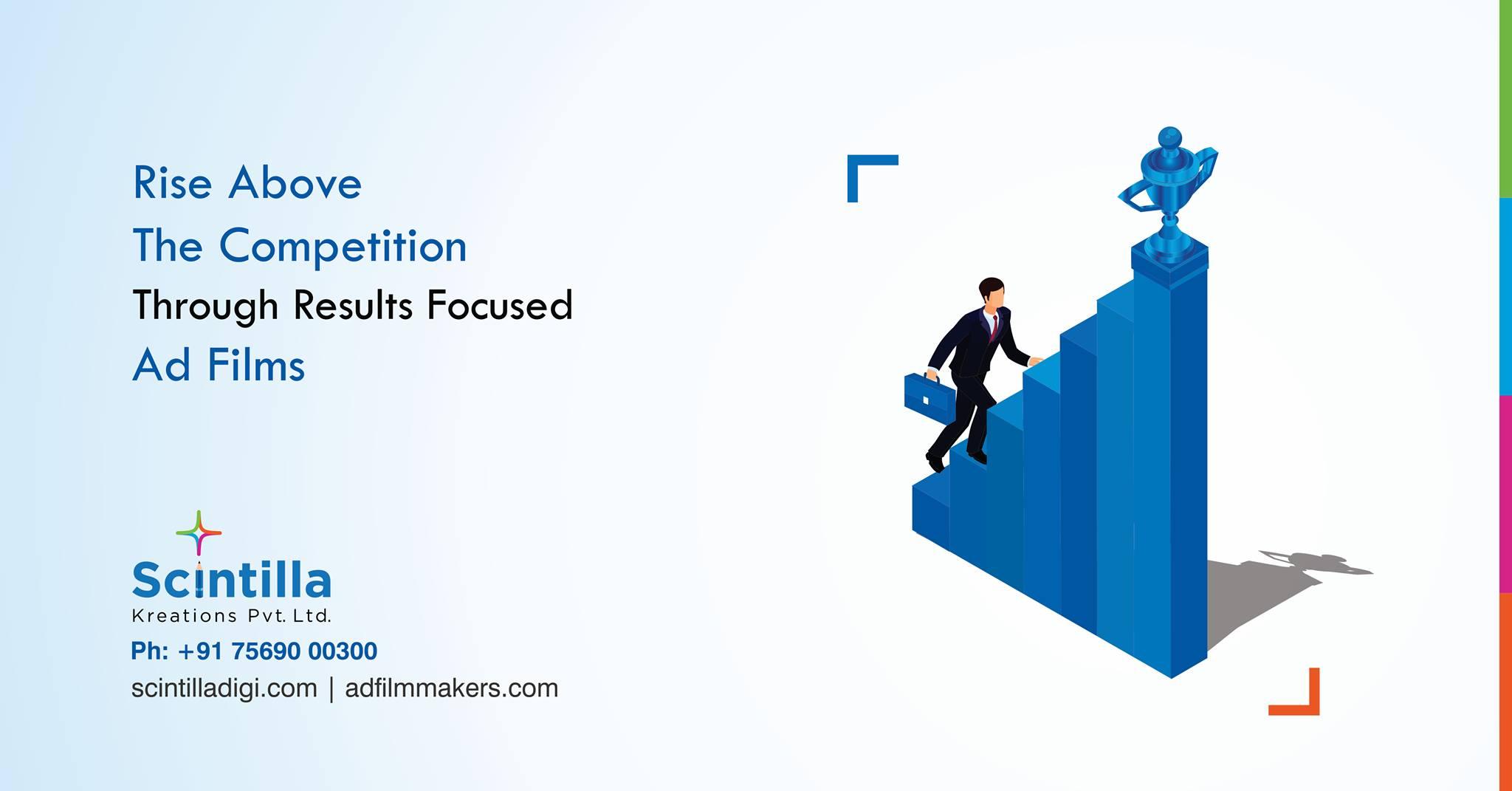 Rise Above
The Competition
Through Results Focused
Ad Films

Scintilla
Kreations Pvt. Ltd.
Ph: +91 75690 00300
scintilladigi.com | adfilmmakers.com